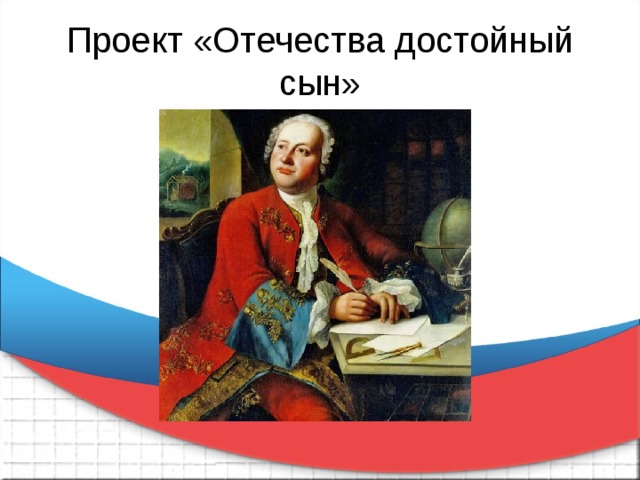 Проект «Отечества достойный сын»